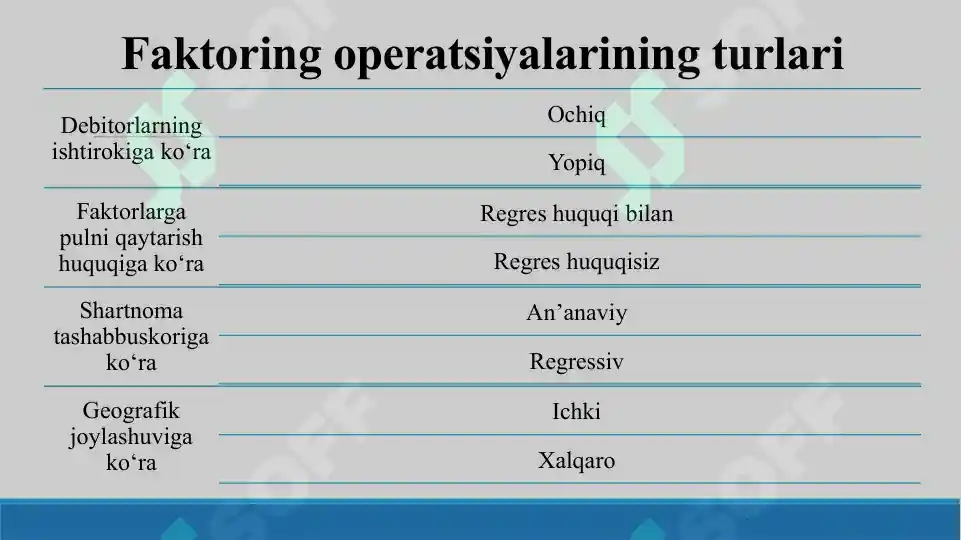 Faktoring operatsiyalarining turlari

| | |
|---|---|
| Debitorlarning ishtirokiga ko‘ra | Ochiq |
| | Yopiq |
| Faktorlarga pulni qaytarish huquqiga ko‘ra | Regres huquqi bilan |
| | Regres huquqisiz |
| Shartnoma tashabbuskoriga ko‘ra | An’anaviy |
| | Regressiv |
| Geografik joylashuviga ko‘ra | Ichki |
| | Xalqaro |

SOFF